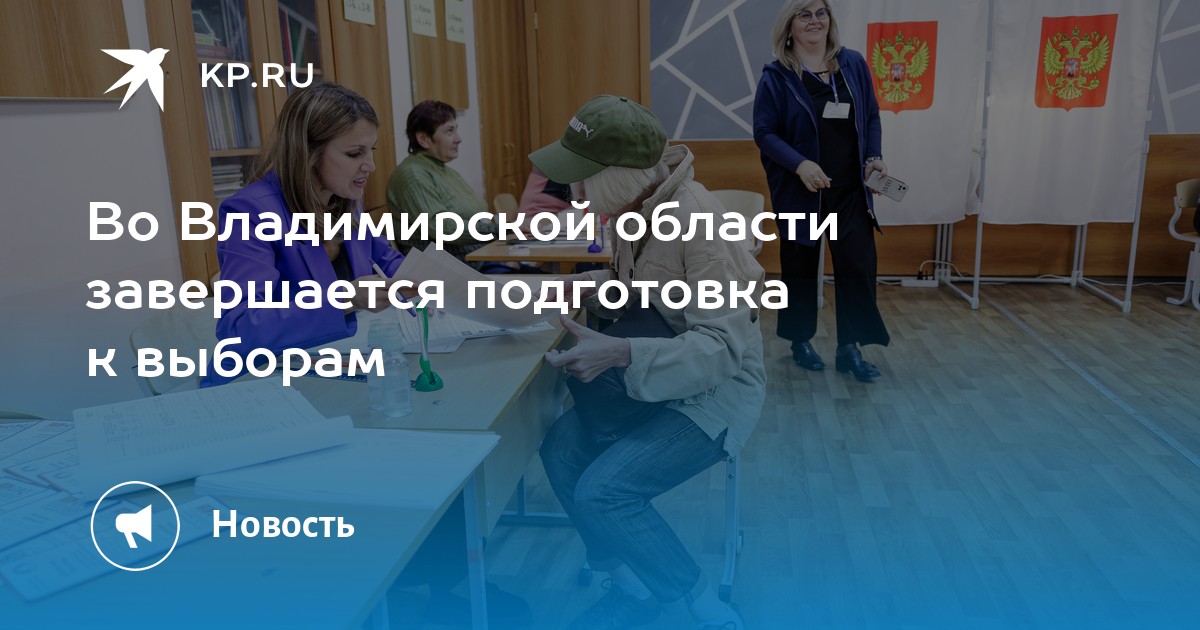 KP.RU

Во Владимирской области завершается подготовка к выборам

Новость